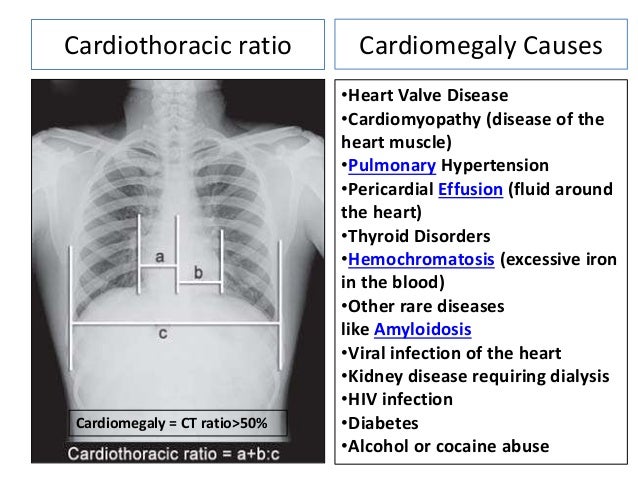 Cardiothoracic ratio

a

b

c

Cardiomegaly = CT ratio>50%

Cardiothoracic ratio = a+b:c

Cardiomegaly Causes

•Heart Valve Disease
•Cardiomyopathy (disease of the heart muscle)
•Pulmonary Hypertension
•Pericardial Effusion (fluid around the heart)
•Thyroid Disorders
•Hemochromatosis (excessive iron in the blood)
•Other rare diseases like Amyloidosis
•Viral infection of the heart
•Kidney disease requiring dialysis
•HIV infection
•Diabetes
•Alcohol or cocaine abuse